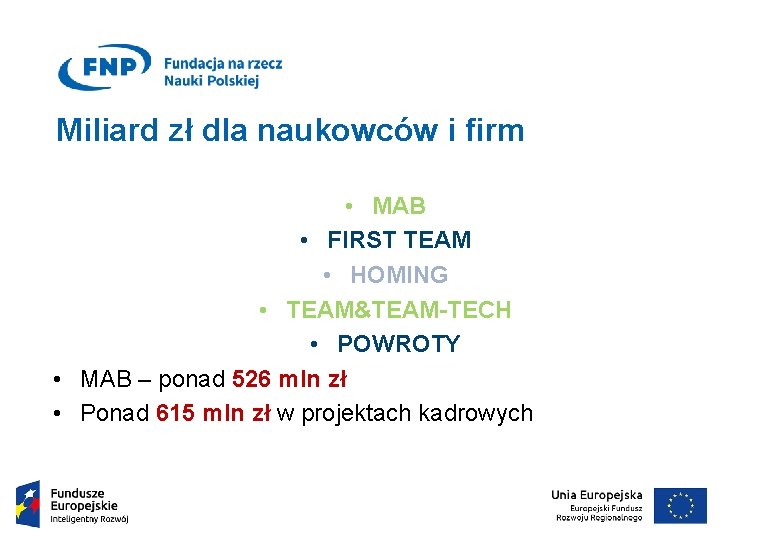 FNP Fundacja na rzecz Nauki Polskiej

Miliard zł dla naukowców i firm

• MAB
• FIRST TEAM
• HOMING
• TEAM&TEAM-TECH
• POWROTY

• MAB – ponad 526 mln zł
• Ponad 615 mln zł w projektach kadrowych

Fundusze Europejskie
Inteligentny Rozwój

Unia Europejska
Europejski Fundusz Rozwoju Regionalnego